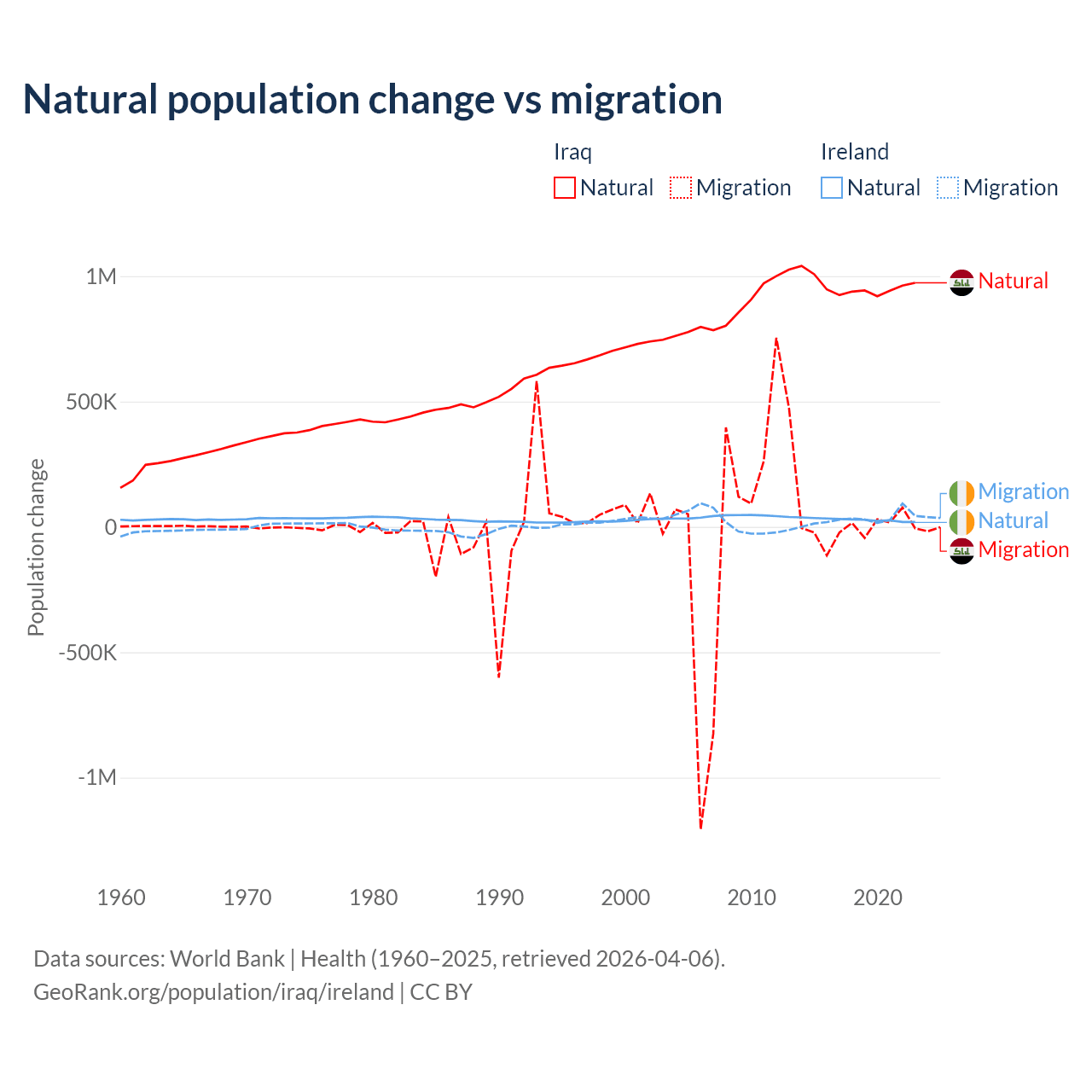 Natural population change vs migration

Iraq
Natural Migration

Ireland
Natural Migration

1M
500K
0
-500K
-1M

Population change

Natural
Migration
Natural
Migration

1960 1970 1980 1990 2000 2010 2020

Data sources: World Bank | Health (1960–2025, retrieved 2026-04-06).
GeoRank.org/population/iraq/ireland | CC BY